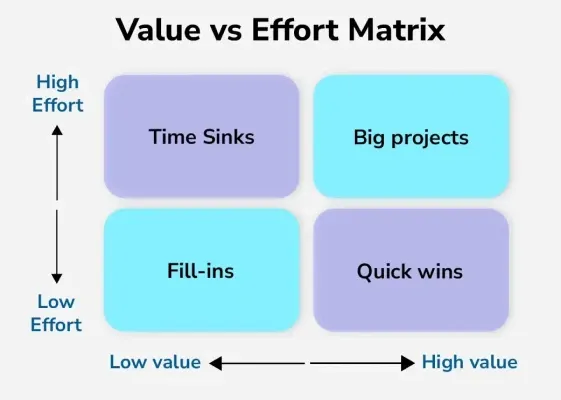 Value vs Effort Matrix

High Effort

Time Sinks

Big projects

Fill-ins

Quick wins

Low Effort

Low value

High value